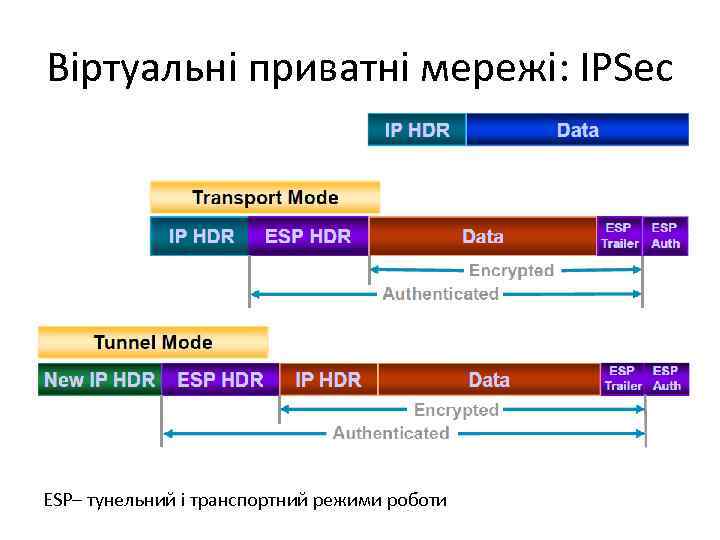 Віртуальні приватні мережі: IPSec

IP HDR
Data

Transport Mode

IP HDR
ESP HDR
Data
ESP Trailer
ESP Auth

Encrypted
Authenticated

Tunnel Mode

New IP HDR
ESP HDR
IP HDR
Data
ESP Trailer
ESP Auth

Encrypted
Authenticated

ESP– тунельний і транспортний режими роботи